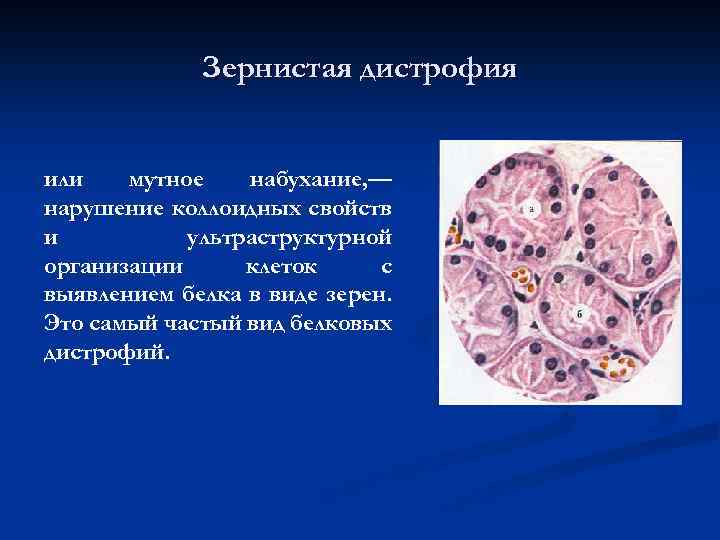 Зернистая дистрофия

или мутное набухание,— нарушение коллоидных свойств и ультраструктурной организации клеток с выявлением белка в виде зерен. Это самый частый вид белковых дистрофий.

а

б